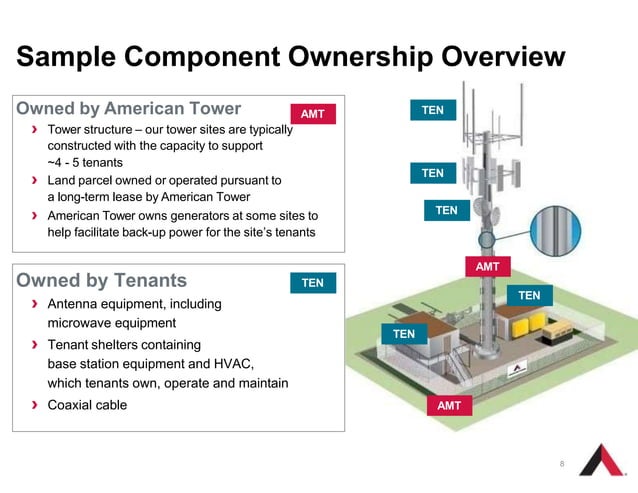 Sample Component Ownership Overview

Owned by American Tower

AMT

› Tower structure – our tower sites are typically constructed with the capacity to support ~4 - 5 tenants
› Land parcel owned or operated pursuant to a long-term lease by American Tower
› American Tower owns generators at some sites to help facilitate back-up power for the site's tenants

Owned by Tenants

TEN

› Antenna equipment, including microwave equipment
› Tenant shelters containing base station equipment and HVAC, which tenants own, operate and maintain
› Coaxial cable

TEN

TEN

TEN

AMT

TEN

TEN

AMT

8